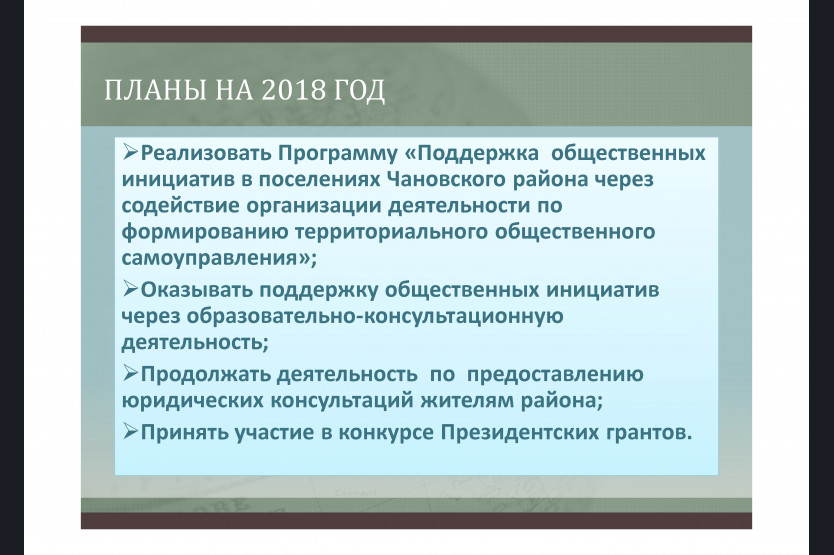 ПЛАНЫ НА 2018 ГОД

➢Реализовать Программу «Поддержка общественных инициатив в поселениях Чановского района через содействие организации деятельности по формированию территориального общественного самоуправления»;

➢Оказывать поддержку общественных инициатив через образовательно-консультационную деятельность;

➢Продолжать деятельность по предоставлению юридических консультаций жителям района;

➢Принять участие в конкурсе Президентских грантов.